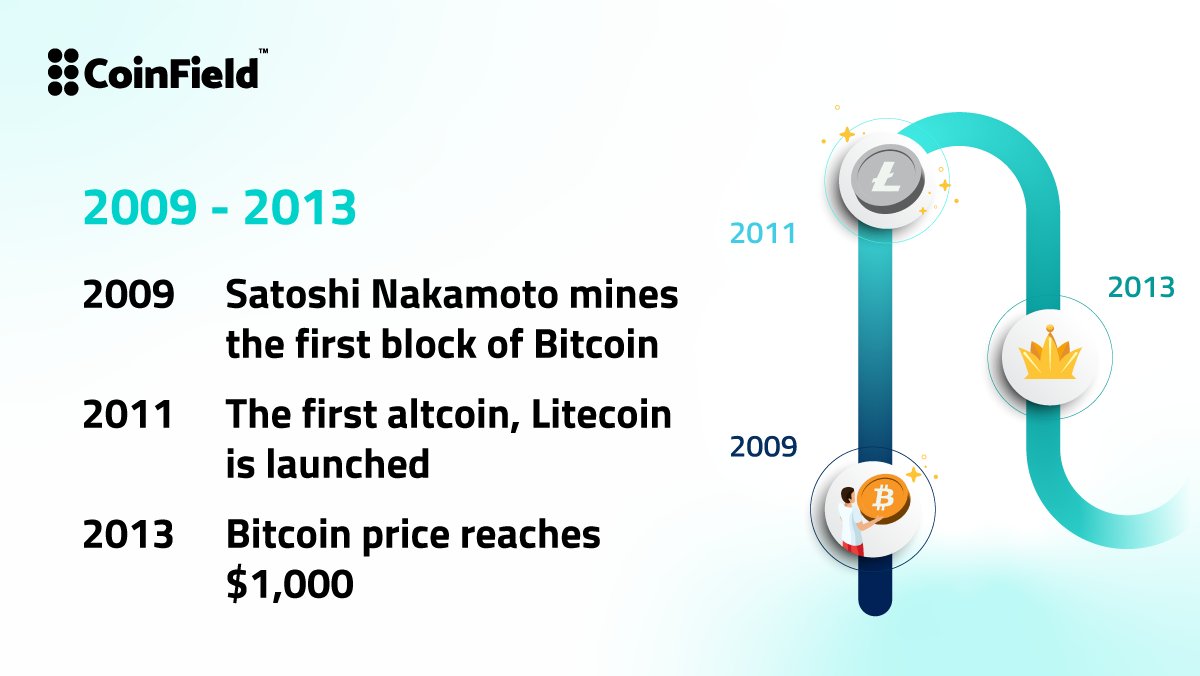 CoinField™

2009 - 2013

2009 Satoshi Nakamoto mines the first block of Bitcoin

2011 The first altcoin, Litecoin is launched

2013 Bitcoin price reaches $1,000

2011

2013

2009